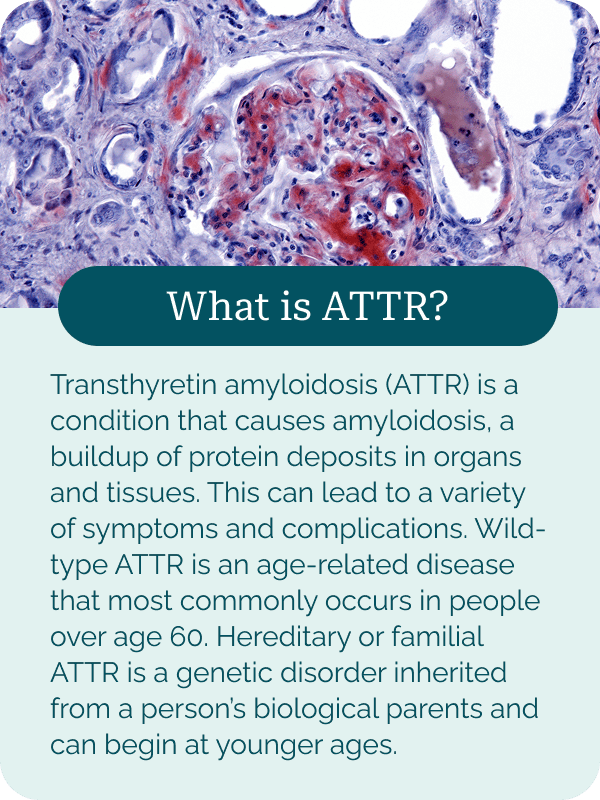 What is ATTR?

Transthyretin amyloidosis (ATTR) is a condition that causes amyloidosis, a buildup of protein deposits in organs and tissues. This can lead to a variety of symptoms and complications. Wild-type ATTR is an age-related disease that most commonly occurs in people over age 60. Hereditary or familial ATTR is a genetic disorder inherited from a person's biological parents and can begin at younger ages.